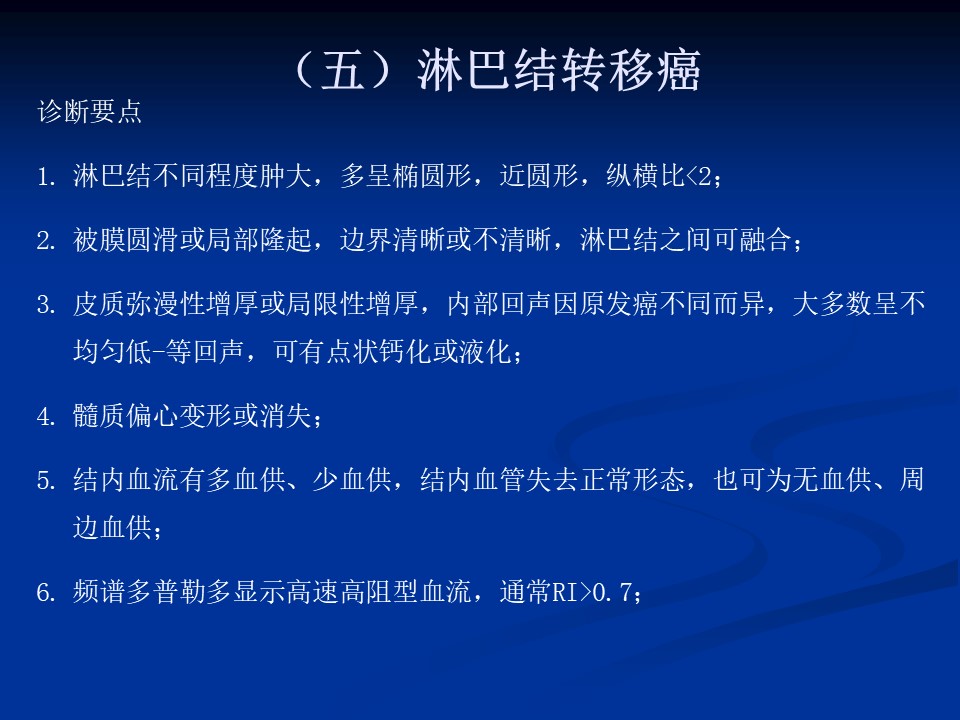 （五）淋巴结转移癌

诊断要点

1. 淋巴结不同程度肿大，多呈椭圆形，近圆形，纵横比<2；

2. 被膜圆滑或局部隆起，边界清晰或不清晰，淋巴结之间可融合；

3. 皮质弥漫性增厚或局限性增厚，内部回声因原发癌不同而异，大多数呈不均匀低-等回声，可有点状钙化或液化；

4. 髓质偏心变形或消失；

5. 结内血流有多血供、少血供，结内血管失去正常形态，也可为无血供、周边血供；

6. 频谱多普勒多显示高速高阻型血流，通常RI>0.7；